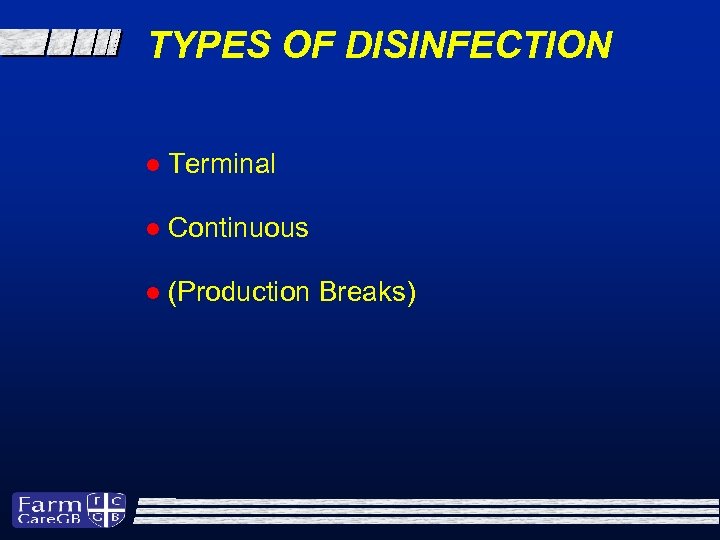 TYPES OF DISINFECTION

● Terminal

● Continuous

● (Production Breaks)

Farm CareGB F C G B